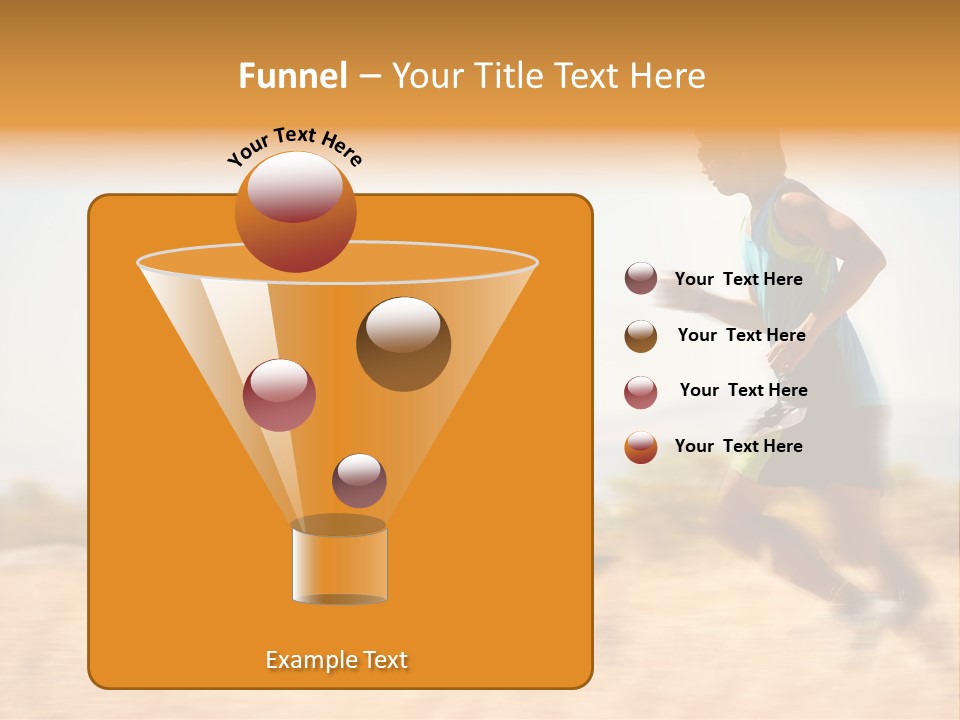 Funnel – Your Title Text Here

Your Text Here

Your Text Here

Your Text Here

Your Text Here

Your Text Here

Example Text